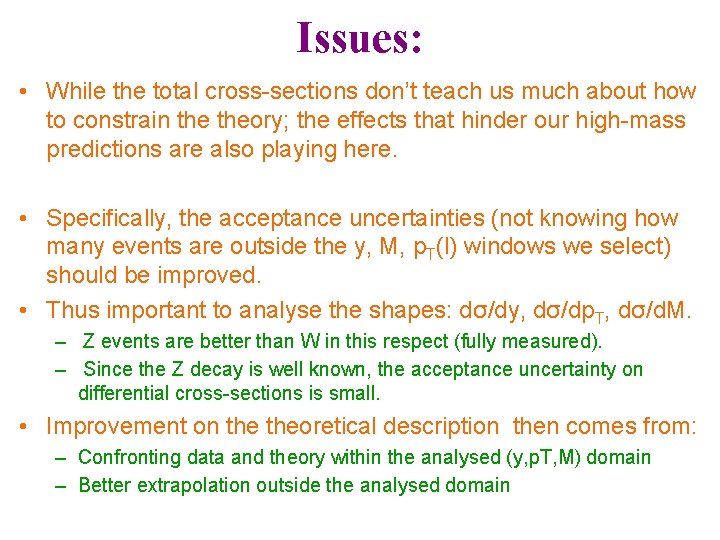 Issues:

• While the total cross-sections don't teach us much about how to constrain the theory; the effects that hinder our high-mass predictions are also playing here.

• Specifically, the acceptance uncertainties (not knowing how many events are outside the y, M, $p_T(l)$ windows we select) should be improved.

• Thus important to analyse the shapes: $d\sigma/dy$, $d\sigma/dp_T$, $d\sigma/dM$.
– Z events are better than W in this respect (fully measured).
– Since the Z decay is well known, the acceptance uncertainty on differential cross-sections is small.

• Improvement on the theoretical description then comes from:
– Confronting data and theory within the analysed (y,pT,M) domain
– Better extrapolation outside the analysed domain